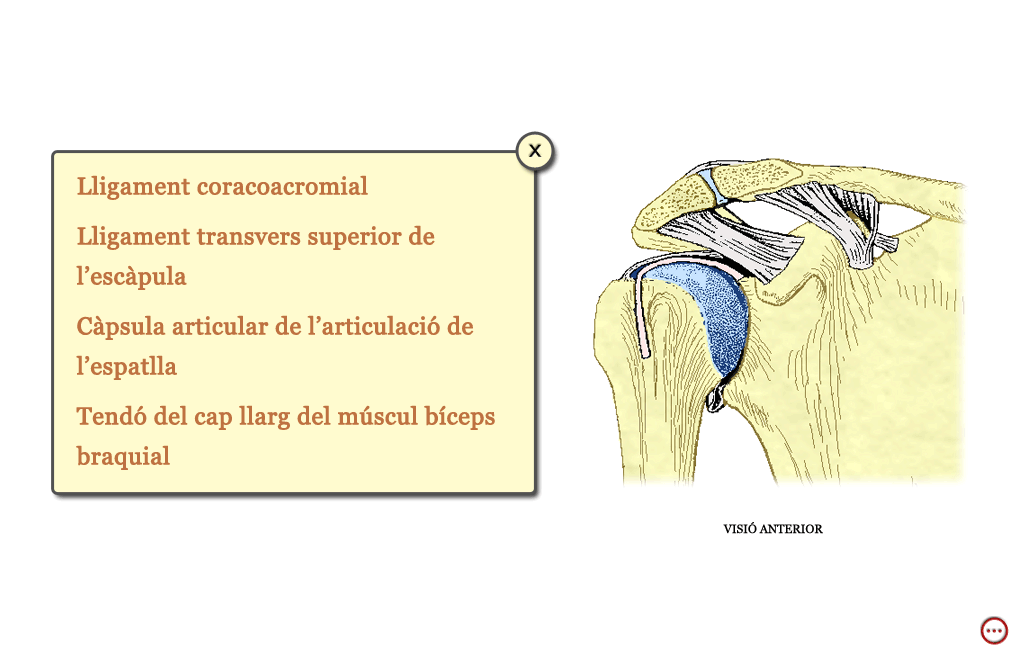 x

Lligament coracoacromial

Lligament transvers superior de l’escàpula

Càpsula articular de l’articulació de l’espatlla

Tendó del cap llarg del múscul bíceps braquial

VISIÓ ANTERIOR